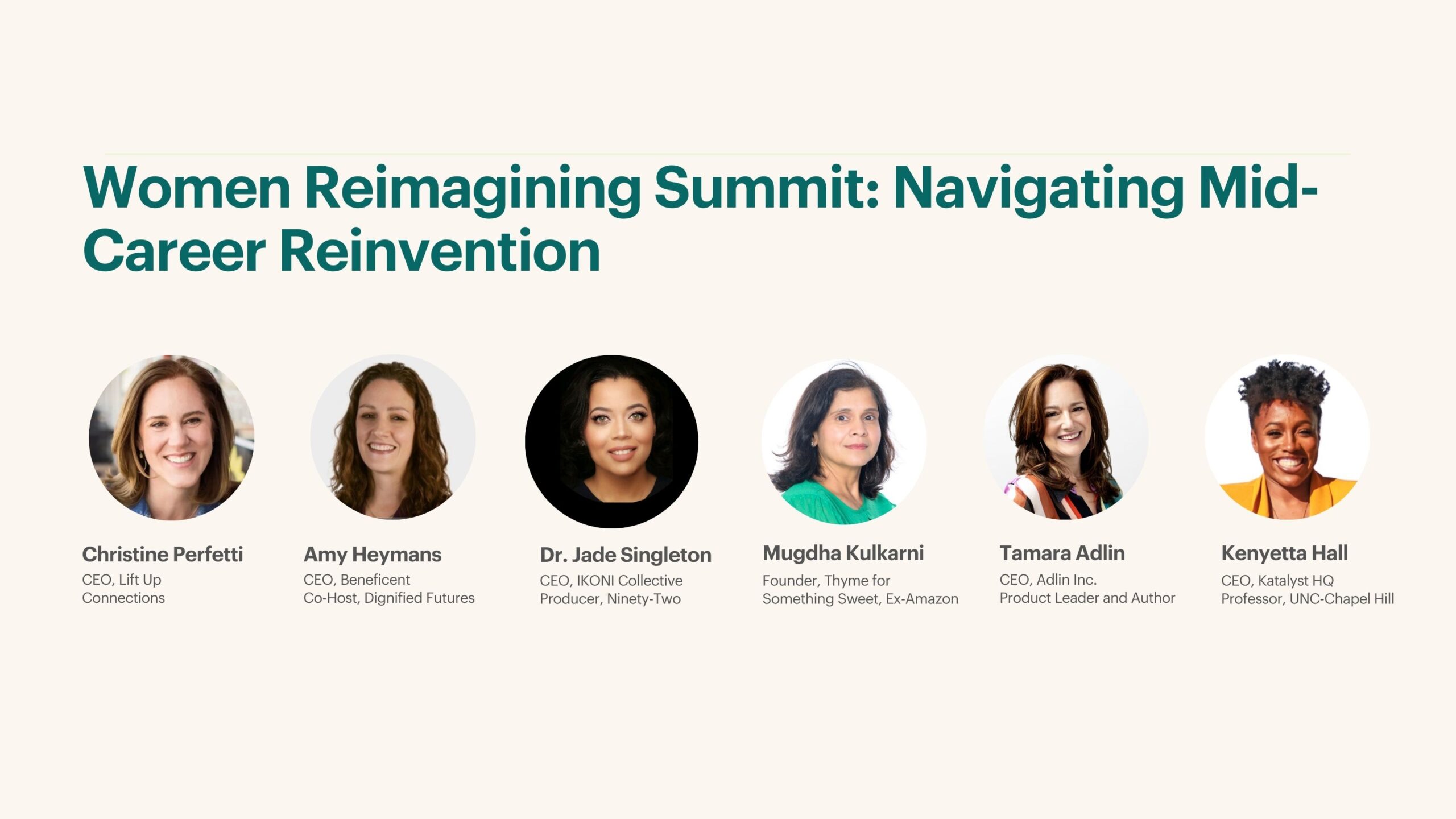 Women Reimagining Summit: Navigating Mid-Career Reinvention

Christine Perfetti
CEO, Lift Up Connections

Amy Heymans
CEO, Beneficent
Co-Host, Dignified Futures

Dr. Jade Singleton
CEO, IKONI Collective
Producer, Ninety-Two

Mugdha Kulkarni
Founder, Thyme for Something Sweet, Ex-Amazon

Tamara Adlin
CEO, Adlin Inc.
Product Leader and Author

Kenyetta Hall
CEO, Katalyst HQ
Professor, UNC-Chapel Hill